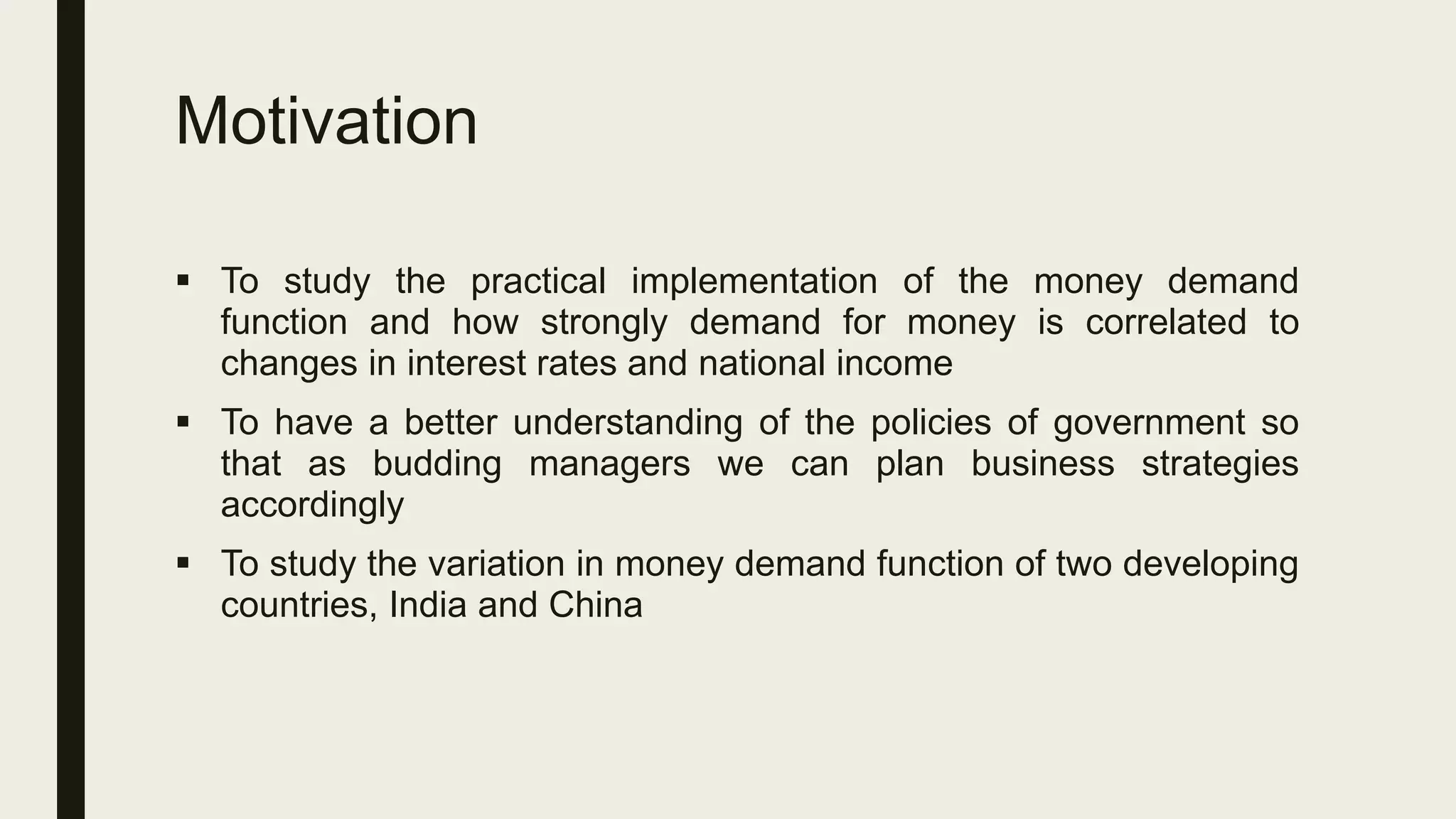 Motivation

▪ To study the practical implementation of the money demand function and how strongly demand for money is correlated to changes in interest rates and national income

▪ To have a better understanding of the policies of government so that as budding managers we can plan business strategies accordingly

▪ To study the variation in money demand function of two developing countries, India and China